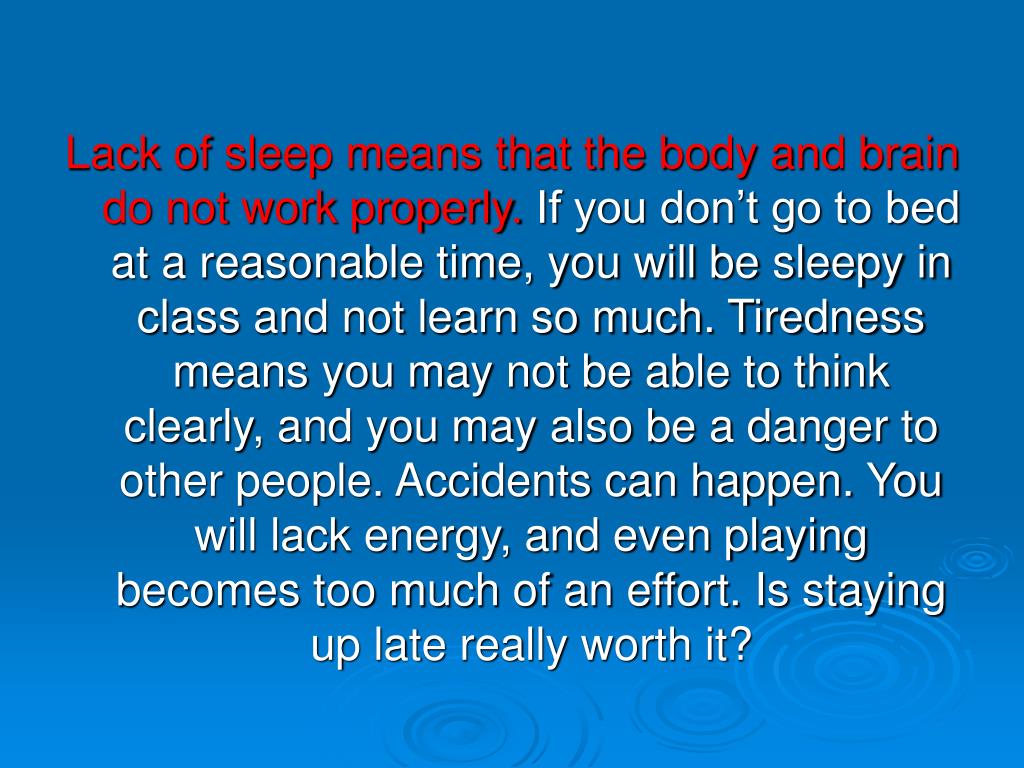 Lack of sleep means that the body and brain do not work properly. If you don’t go to bed at a reasonable time, you will be sleepy in class and not learn so much. Tiredness means you may not be able to think clearly, and you may also be a danger to other people. Accidents can happen. You will lack energy, and even playing becomes too much of an effort. Is staying up late really worth it?